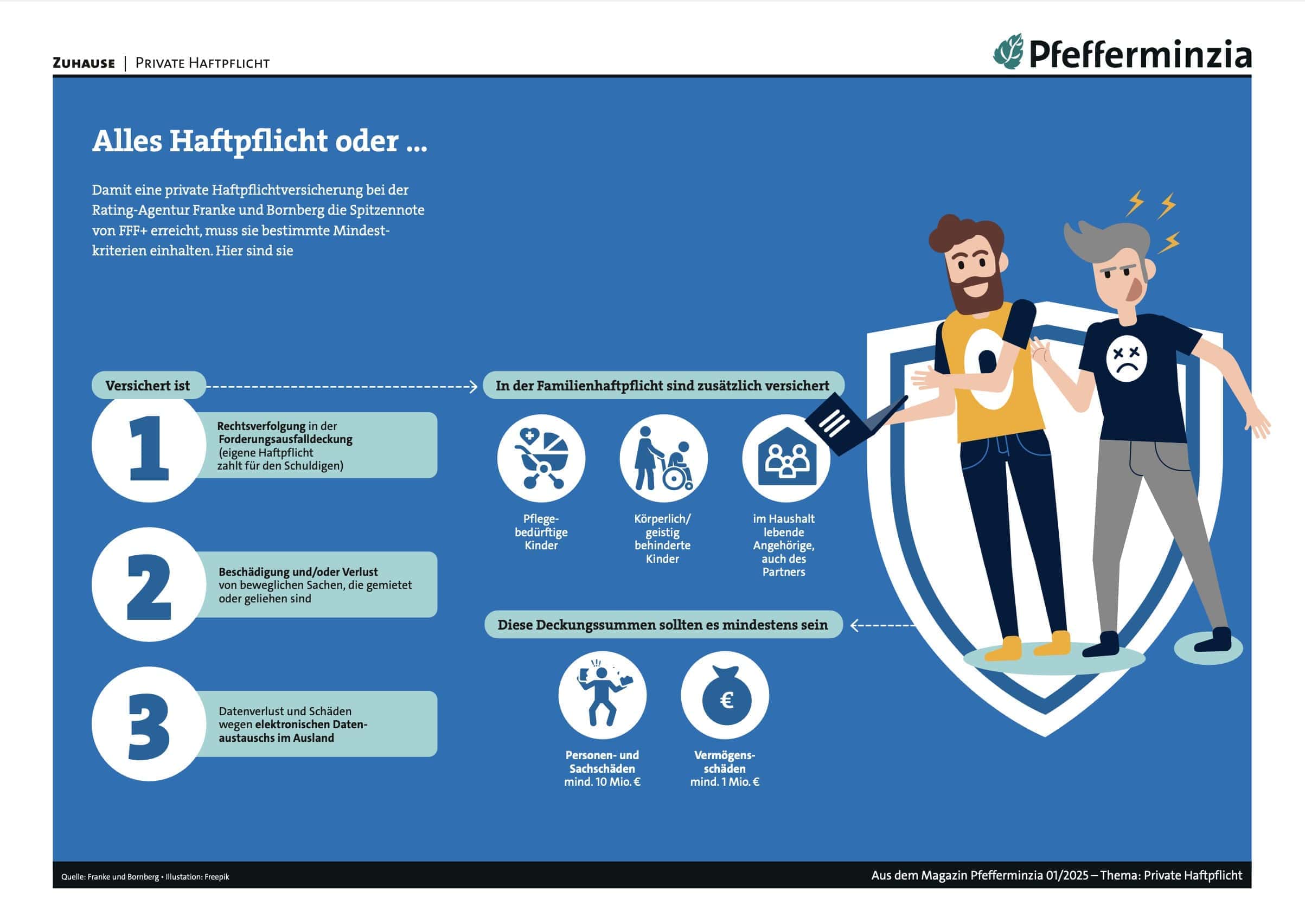 ZUHAUSE | PRIVATE HAFTPFLICHT

Pfefferminzia

Alles Haftpflicht oder ...

Damit eine private Haftpflichtversicherung bei der Rating-Agentur Franke und Bornberg die Spitzennote von FFF+ erreicht, muss sie bestimmte Mindestkriterien einhalten. Hier sind sie

Versichert ist

1
Rechtsverfolgung in der Forderungsausfalldeckung (eigene Haftpflicht zahlt für den Schuldigen)

2
Beschädigung und/oder Verlust von beweglichen Sachen, die gemietet oder geliehen sind

3
Datenverlust und Schäden wegen elektronischen Datenaustauschs im Ausland

In der Familienhaftpflicht sind zusätzlich versichert

Pflegebedürftige Kinder

Körperlich/ geistig behinderte Kinder

im Haushalt lebende Angehörige, auch des Partners

Diese Deckungssummen sollten es mindestens sein

Personen- und Sachschäden mind. 10 Mio. €

Vermögensschäden mind. 1 Mio. €

Quelle: Franke und Bornberg • Illustation: Freepik

Aus dem Magazin Pfefferminzia 01/2025 – Thema: Private Haftpflicht